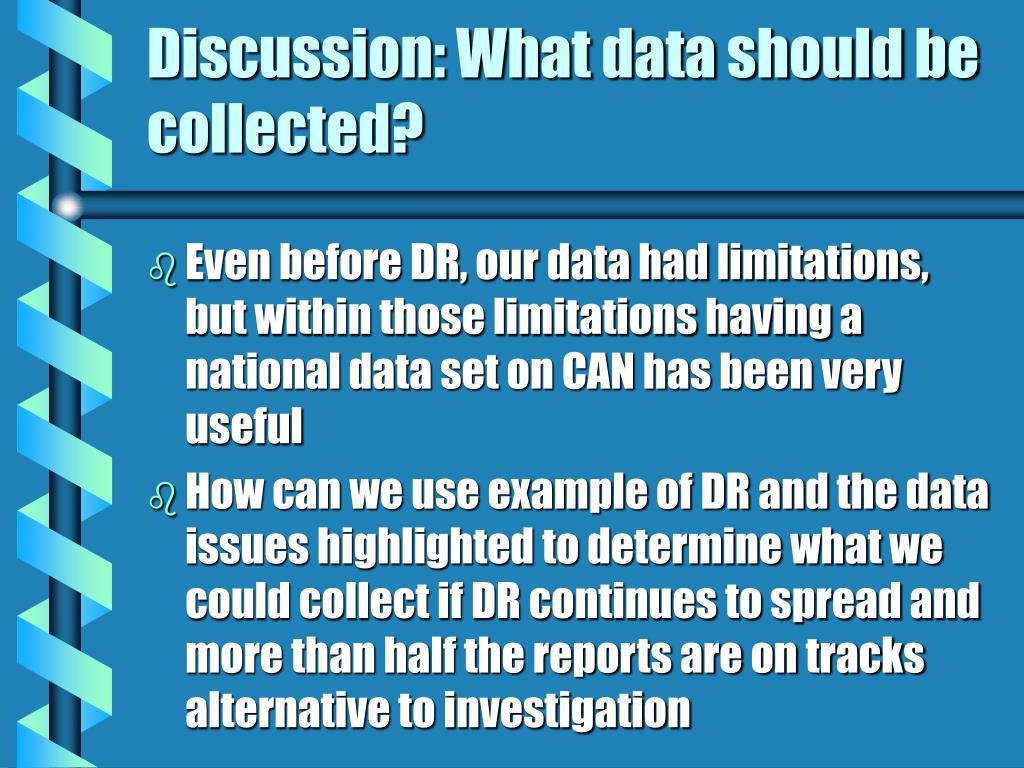 Discussion: What data should be collected?

Even before DR, our data had limitations, but within those limitations having a national data set on CAN has been very useful

How can we use example of DR and the data issues highlighted to determine what we could collect if DR continues to spread and more than half the reports are on tracks alternative to investigation